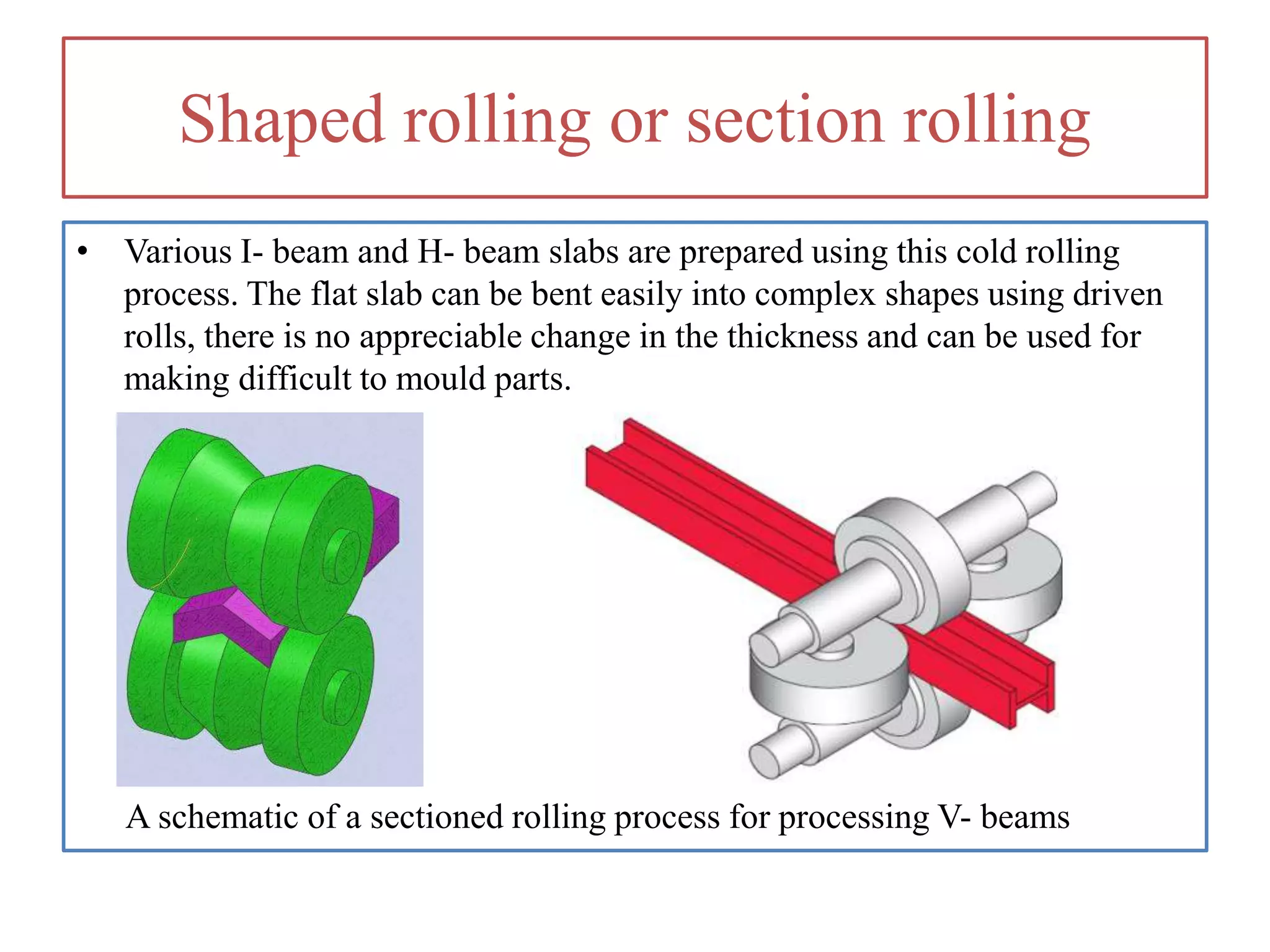 Shaped rolling or section rolling

• Various I- beam and H- beam slabs are prepared using this cold rolling process. The flat slab can be bent easily into complex shapes using driven rolls, there is no appreciable change in the thickness and can be used for making difficult to mould parts.

A schematic of a sectioned rolling process for processing V- beams